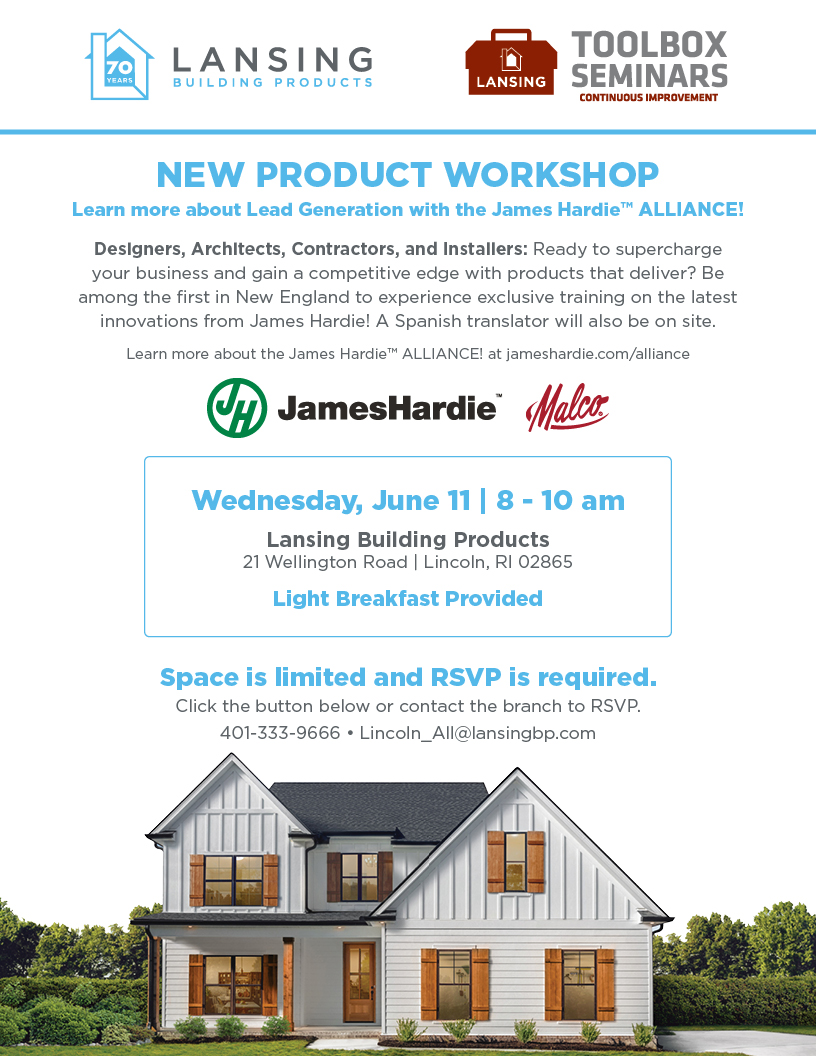 70 YEARS
LANSING
BUILDING PRODUCTS

LANSING
TOOLBOX SEMINARS
CONTINUOUS IMPROVEMENT

NEW PRODUCT WORKSHOP

Learn more about Lead Generation with the James Hardie™ ALLIANCE!

Designers, Architects, Contractors, and Installers: Ready to supercharge your business and gain a competitive edge with products that deliver? Be among the first in New England to experience exclusive training on the latest innovations from James Hardie! A Spanish translator will also be on site.

Learn more about the James Hardie™ ALLIANCE! at jameshardie.com/alliance

JH JamesHardie™ Malco

Wednesday, June 11 | 8 - 10 am

Lansing Building Products
21 Wellington Road | Lincoln, RI 02865

Light Breakfast Provided

Space is limited and RSVP is required.
Click the button below or contact the branch to RSVP.
401-333-9666 • Lincoln_All@lansingbp.com